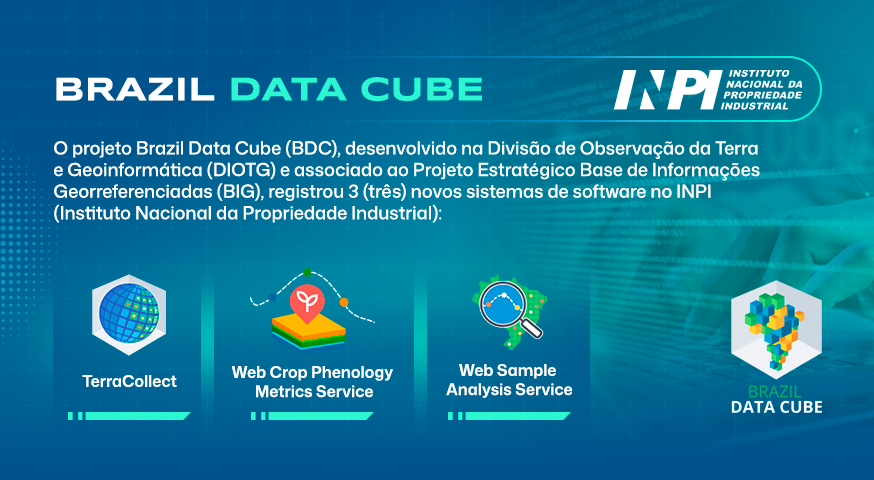 BRAZIL DATA CUBE

INPI INSTITUTO NACIONAL DA PROPRIEDADE INDUSTRIAL

O projeto Brazil Data Cube (BDC), desenvolvido na Divisão de Observação da Terra e Geoinformática (DIOTG) e associado ao Projeto Estratégico Base de Informações Georreferenciadas (BIG), registrou 3 (três) novos sistemas de software no INPI (Instituto Nacional da Propriedade Industrial):

TerraCollect

Web Crop Phenology Metrics Service

Web Sample Analysis Service

BRAZIL DATA CUBE